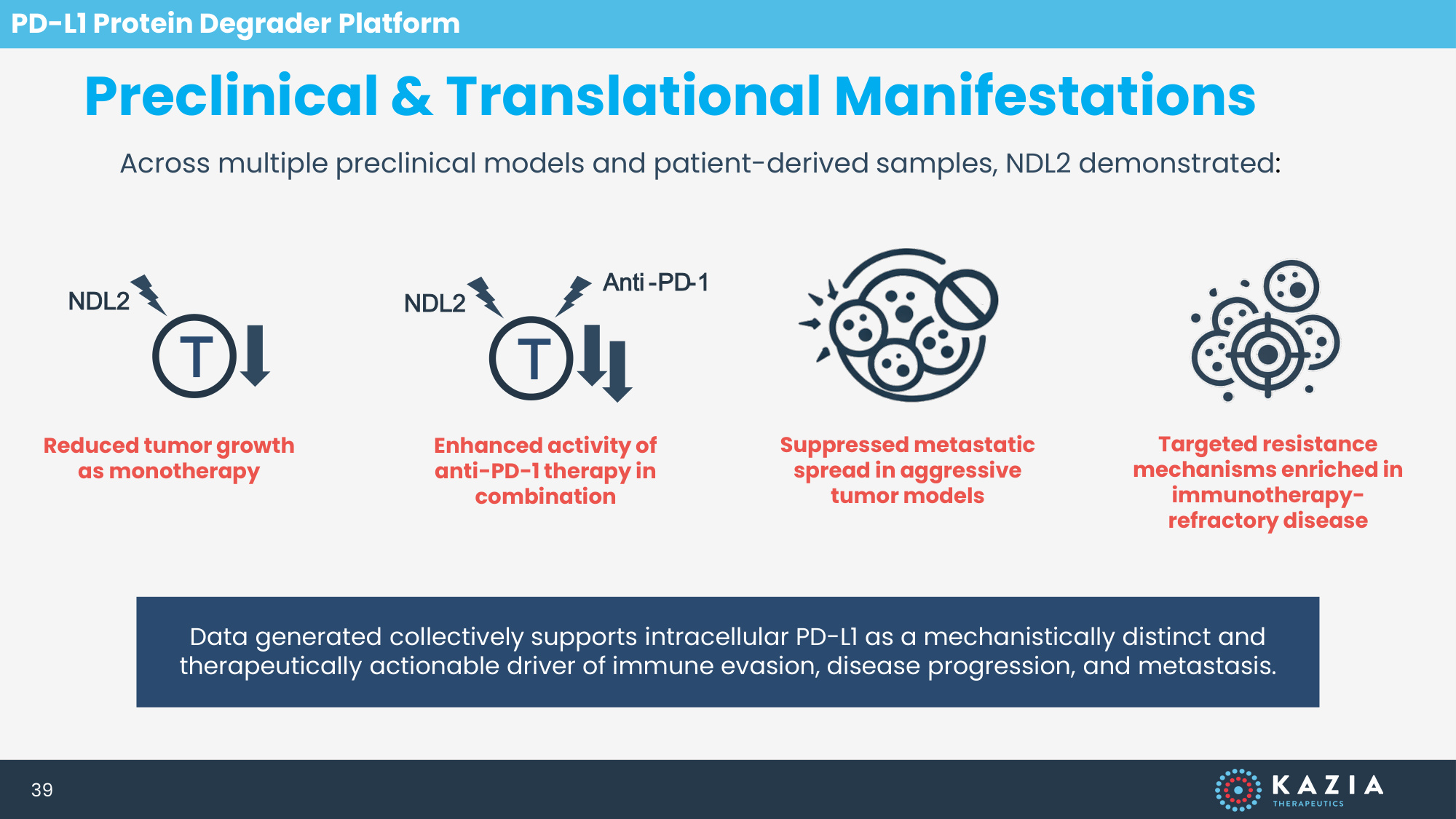 PD-L1 Protein Degrader Platform

Preclinical & Translational Manifestations

Across multiple preclinical models and patient-derived samples, NDL2 demonstrated:

NDL2

T

Reduced tumor growth as monotherapy

NDL2

Anti -PD-1

T

Enhanced activity of anti-PD-1 therapy in combination

Suppressed metastatic spread in aggressive tumor models

Targeted resistance mechanisms enriched in immunotherapy-refractory disease

Data generated collectively supports intracellular PD-L1 as a mechanistically distinct and therapeutically actionable driver of immune evasion, disease progression, and metastasis.

39

KAZIA THERAPEUTICS